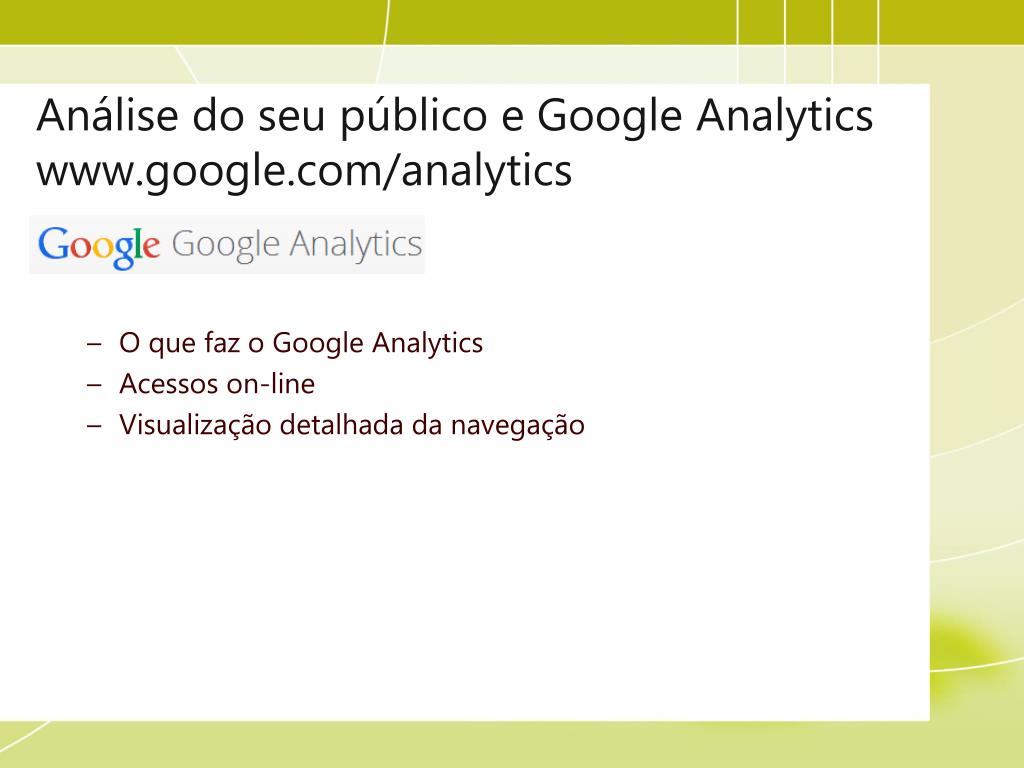 Análise do seu público e Google Analytics
www.google.com/analytics

Google Google Analytics

– O que faz o Google Analytics
– Acessos on-line
– Visualização detalhada da navegação